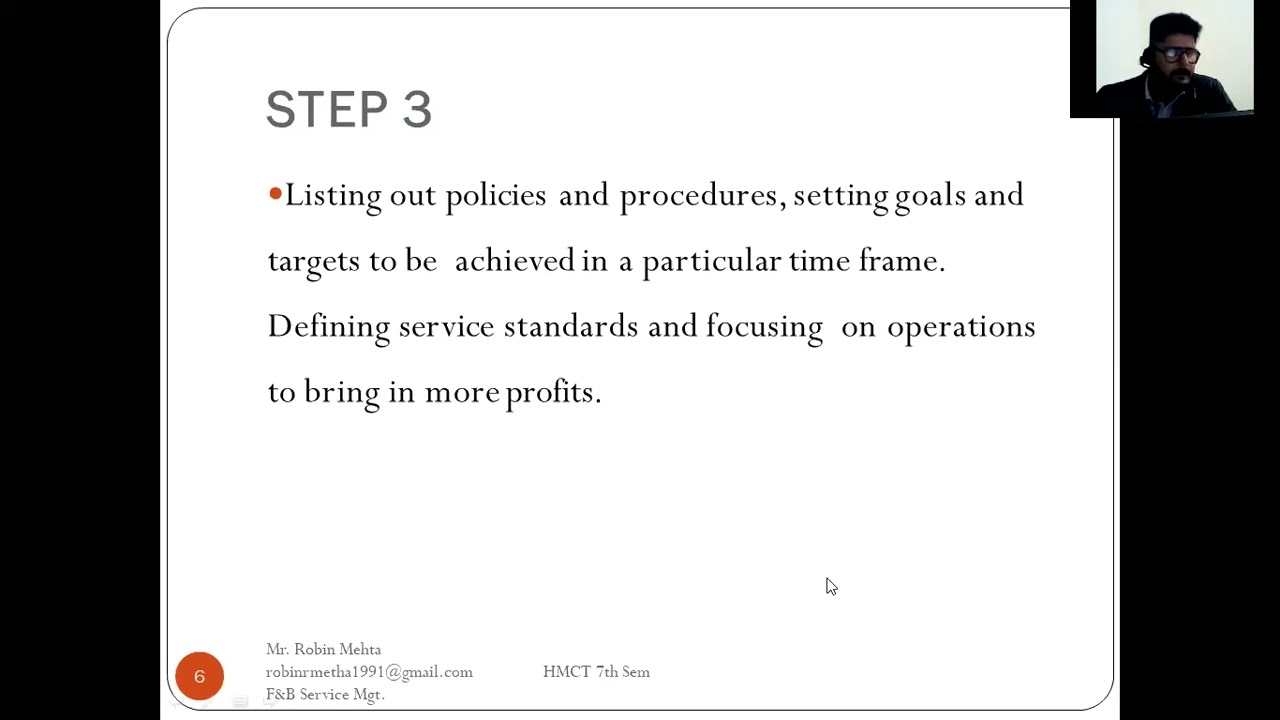 STEP 3

•Listing out policies and procedures, setting goals and targets to be achieved in a particular time frame. Defining service standards and focusing on operations to bring in more profits.

6

Mr. Robin Mehta
robinrmetha1991@gmail.com
F&B Service Mgt.

HMCT 7th Sem